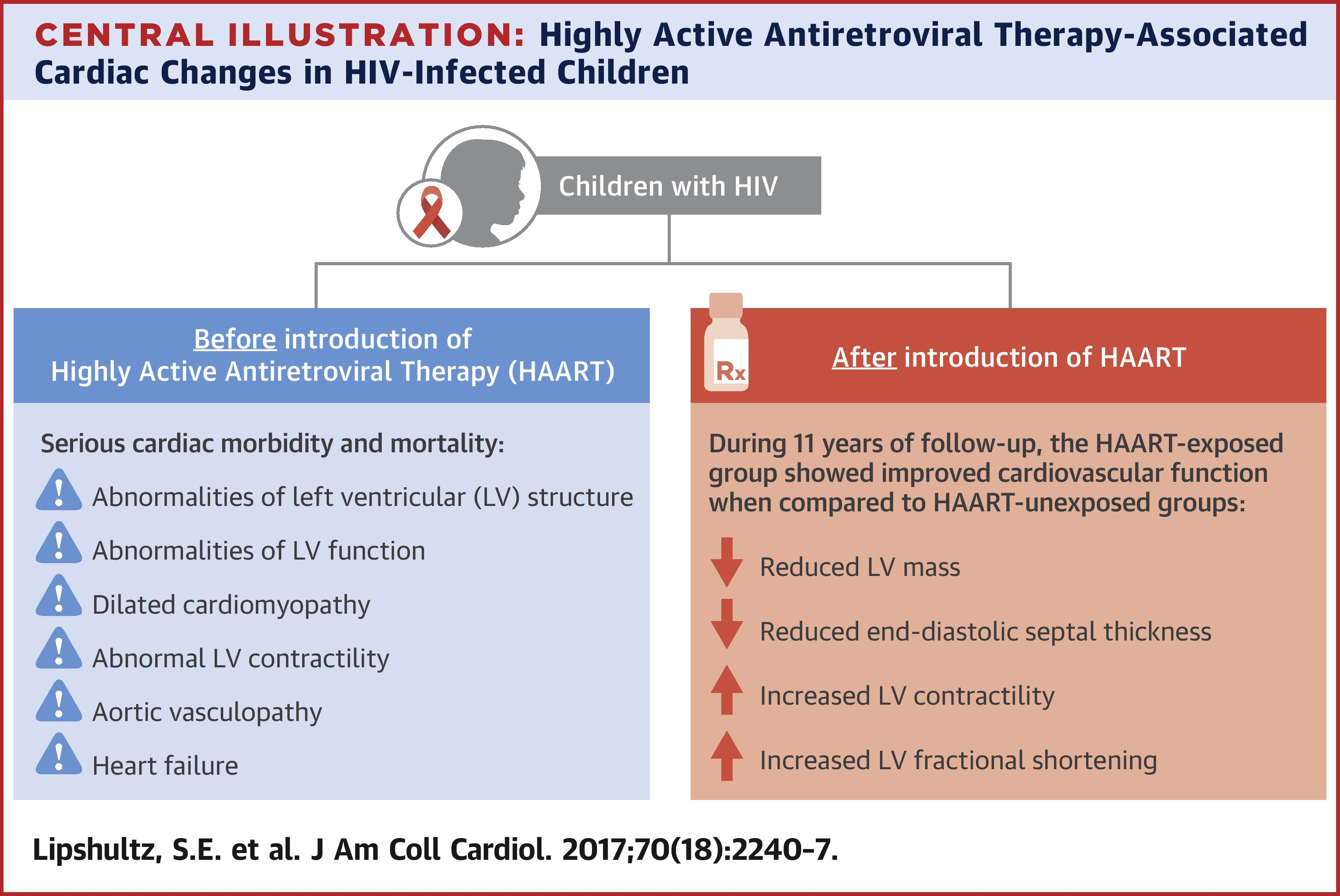 CENTRAL ILLUSTRATION: Highly Active Antiretroviral Therapy-Associated Cardiac Changes in HIV-Infected Children

Children with HIV

Before introduction of Highly Active Antiretroviral Therapy (HAART)

Serious cardiac morbidity and mortality:

Abnormalities of left ventricular (LV) structure

Abnormalities of LV function

Dilated cardiomyopathy

Abnormal LV contractility

Aortic vasculopathy

Heart failure

Rx

After introduction of HAART

During 11 years of follow-up, the HAART-exposed group showed improved cardiovascular function when compared to HAART-unexposed groups:

Reduced LV mass

Reduced end-diastolic septal thickness

Increased LV contractility

Increased LV fractional shortening

Lipshultz, S.E. et al. J Am Coll Cardiol. 2017;70(18):2240-7.